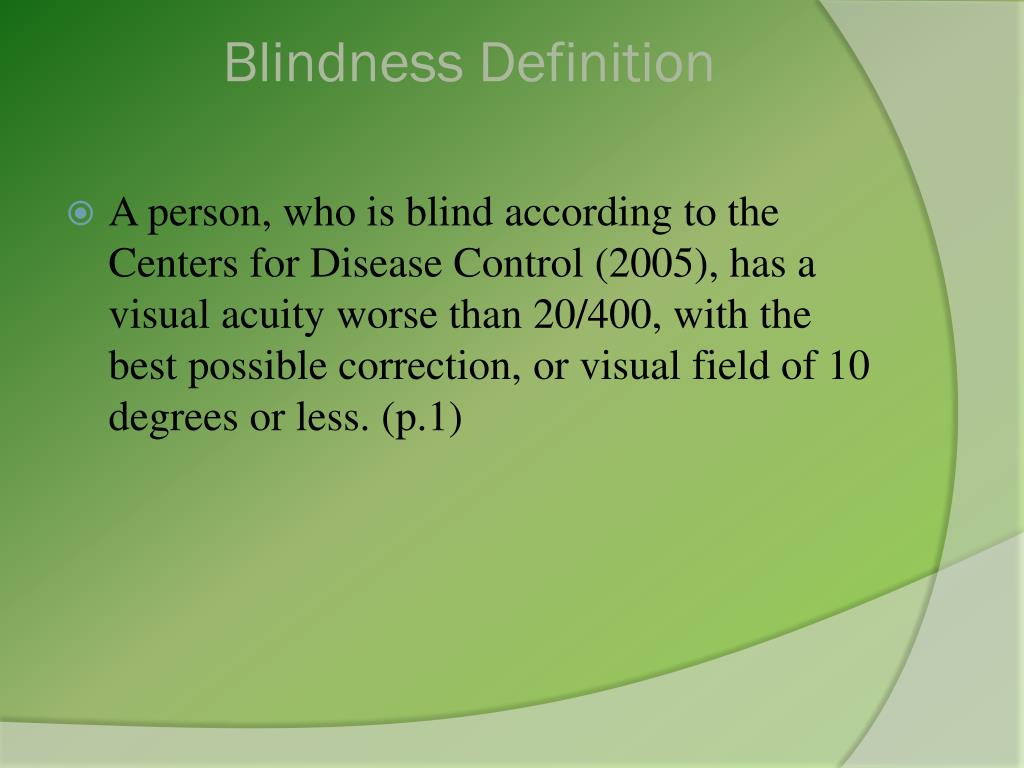 Blindness Definition

A person, who is blind according to the Centers for Disease Control (2005), has a visual acuity worse than 20/400, with the best possible correction, or visual field of 10 degrees or less. (p.1)